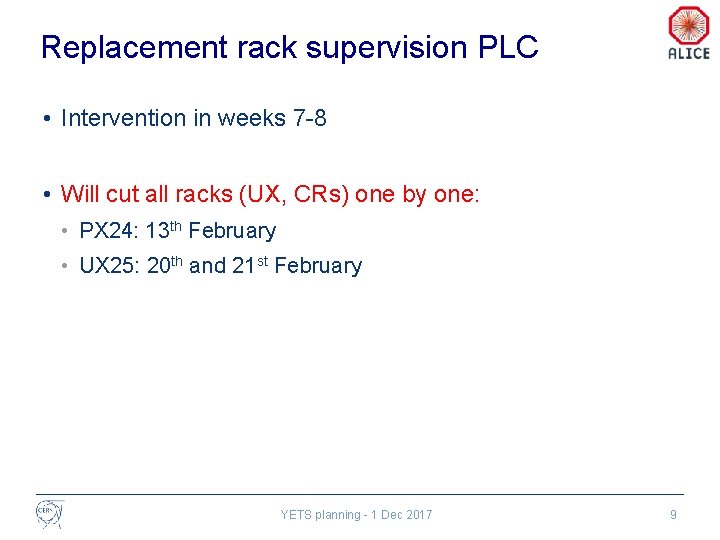 Replacement rack supervision PLC

ALICE

• Intervention in weeks 7-8

• Will cut all racks (UX, CRs) one by one:
  • PX24: 13$^{th}$ February
  • UX25: 20$^{th}$ and 21$^{st}$ February

CERN

YETS planning - 1 Dec 2017

9